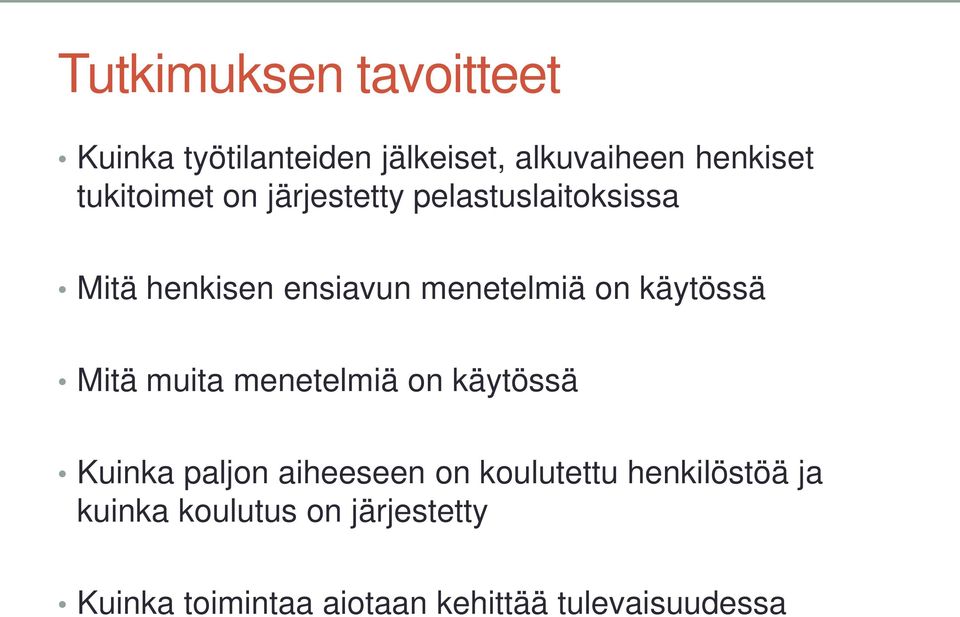 Tutkimuksen tavoitteet

• Kuinka työtilanteiden jälkeiset, alkuvaiheen henkiset tukitoimet on järjestetty pelastuslaitoksissa

• Mitä henkisen ensiavun menetelmiä on käytössä

• Mitä muita menetelmiä on käytössä

• Kuinka paljon aiheeseen on koulutettu henkilöstöä ja kuinka koulutus on järjestetty

• Kuinka toimintaa aiotaan kehittää tulevaisuudessa